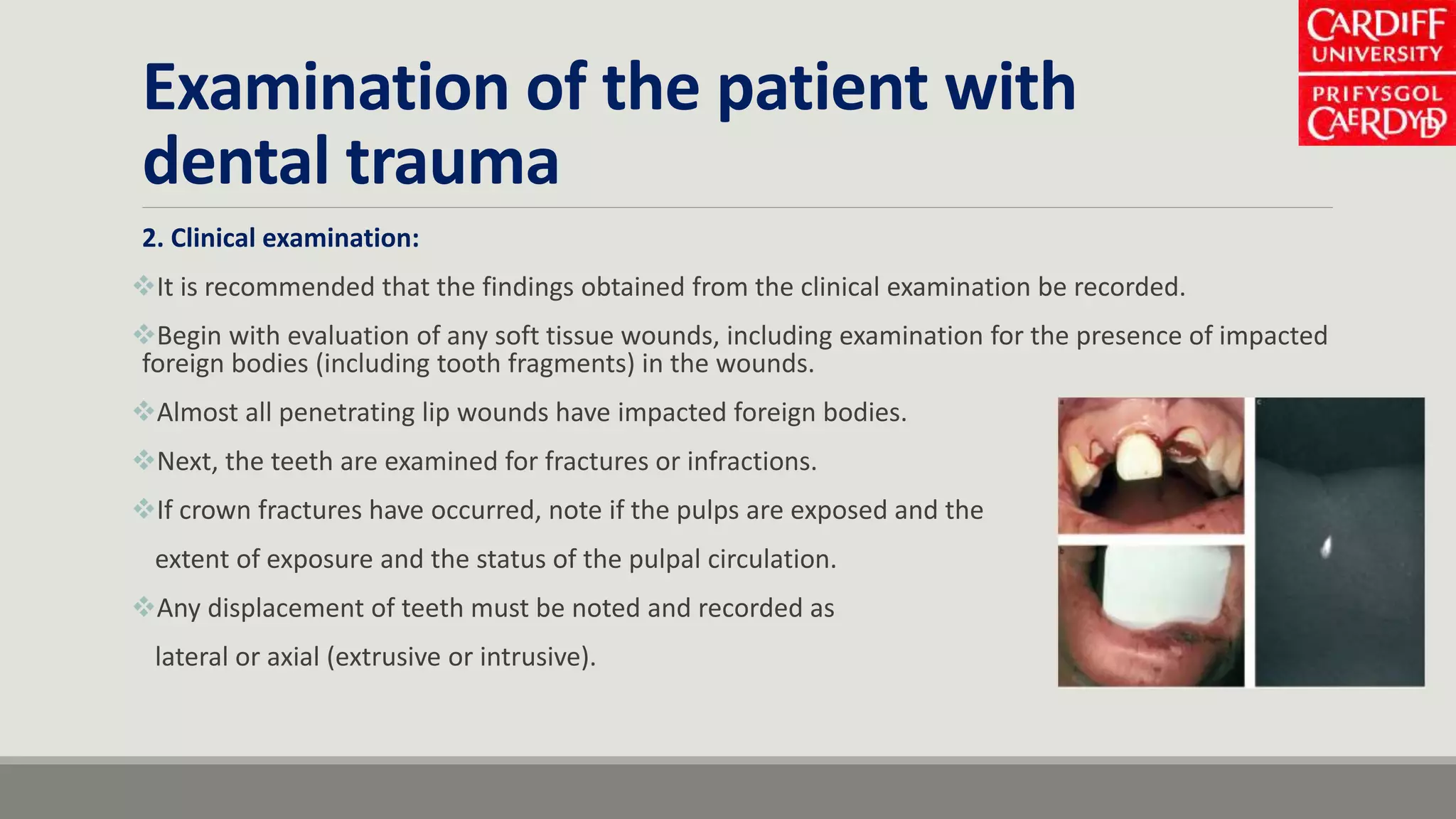 CARDIFF UNIVERSITY
PRIFYSGOL CAERDYDD

Examination of the patient with dental trauma

2. Clinical examination:

❖It is recommended that the findings obtained from the clinical examination be recorded.

❖Begin with evaluation of any soft tissue wounds, including examination for the presence of impacted foreign bodies (including tooth fragments) in the wounds.

❖Almost all penetrating lip wounds have impacted foreign bodies.

❖Next, the teeth are examined for fractures or infractions.

❖If crown fractures have occurred, note if the pulps are exposed and the extent of exposure and the status of the pulpal circulation.

❖Any displacement of teeth must be noted and recorded as lateral or axial (extrusive or intrusive).